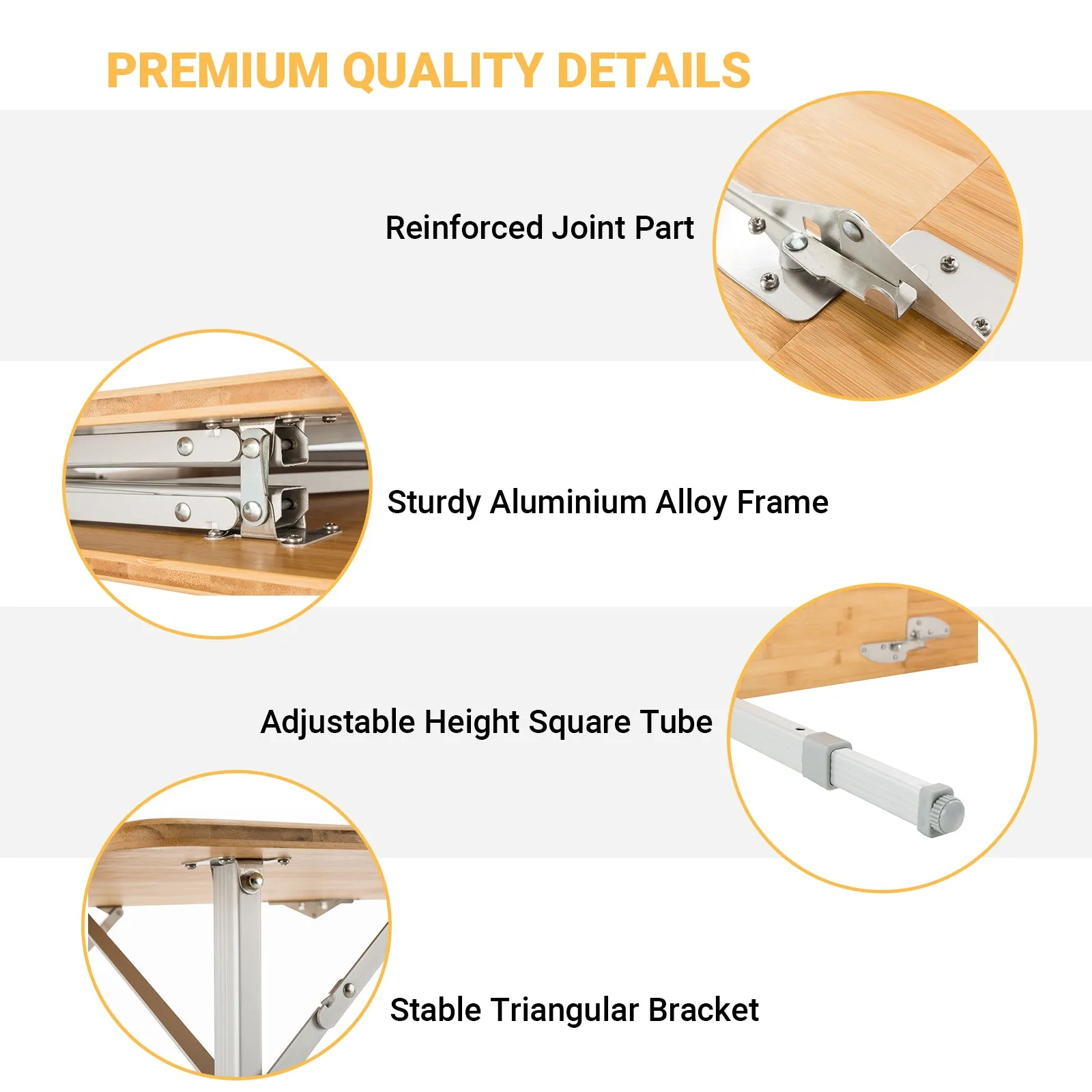 PREMIUM QUALITY DETAILS

Reinforced Joint Part

Sturdy Aluminium Alloy Frame

Adjustable Height Square Tube

Stable Triangular Bracket